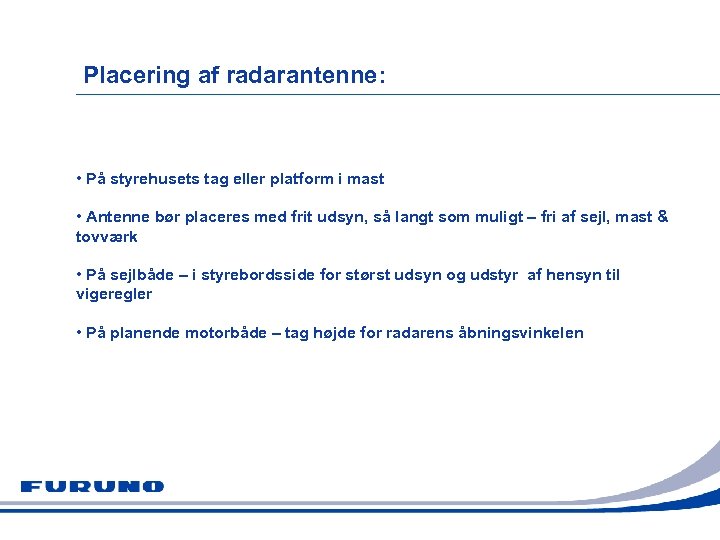 Placering af radarantenne:

• På styrehusets tag eller platform i mast

• Antenne bør placeres med frit udsyn, så langt som muligt – fri af sejl, mast & tovværk

• På sejlbåde – i styrebordsside for størst udsyn og udstyr af hensyn til vigeregler

• På planende motorbåde – tag højde for radarens åbningsvinkelen

FURUNO